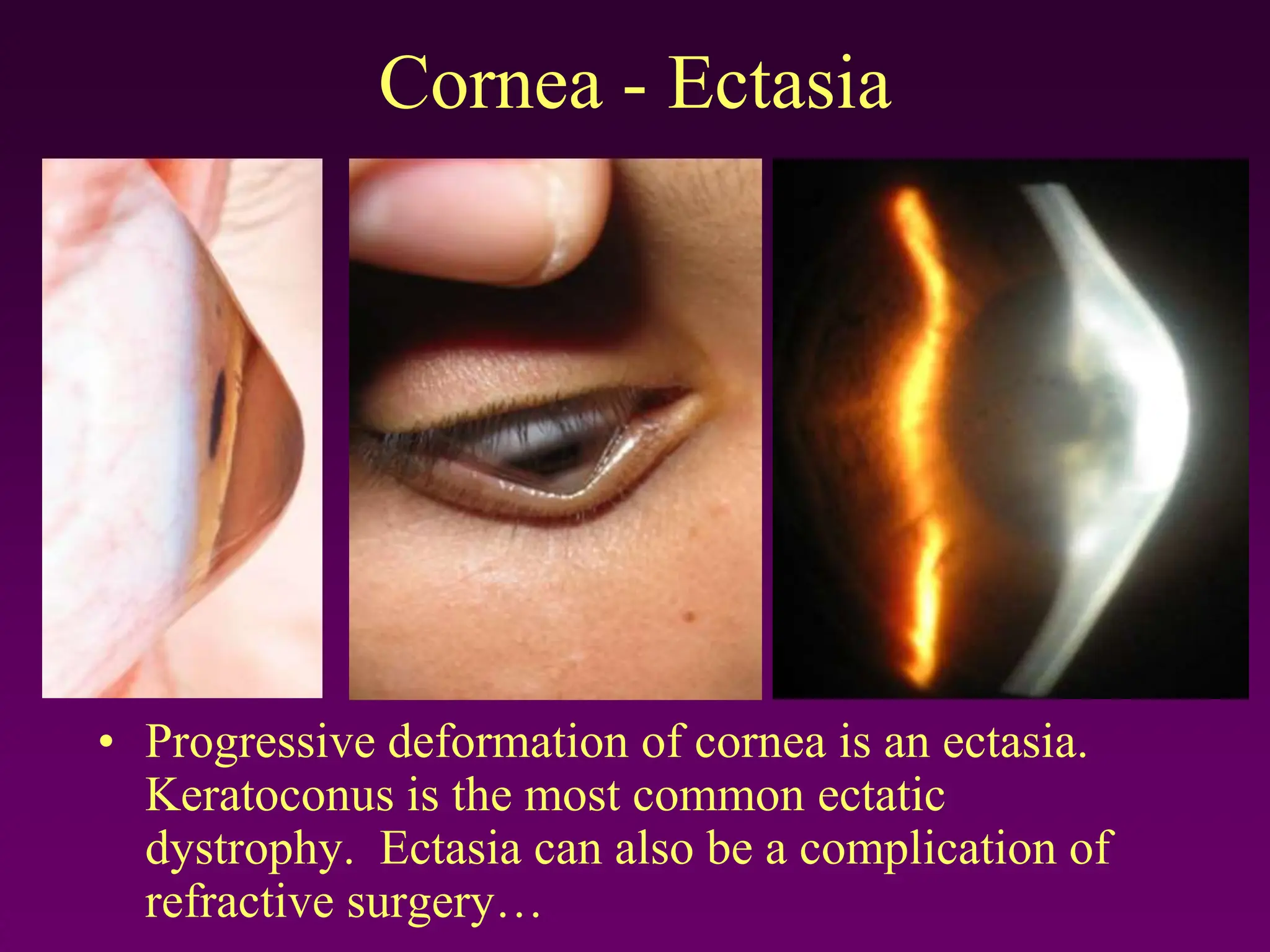 Cornea - Ectasia

• Progressive deformation of cornea is an ectasia. Keratoconus is the most common ectatic dystrophy. Ectasia can also be a complication of refractive surgery…